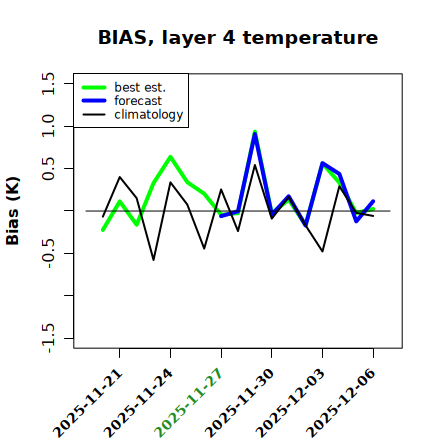 BIAS, layer 4 temperature

best est.
forecast
climatology

Bias (K)

1.5
1.0
0.5
-0.5
-1.5

2025-11-21
2025-11-24
2025-11-27
2025-11-30
2025-12-03
2025-12-06